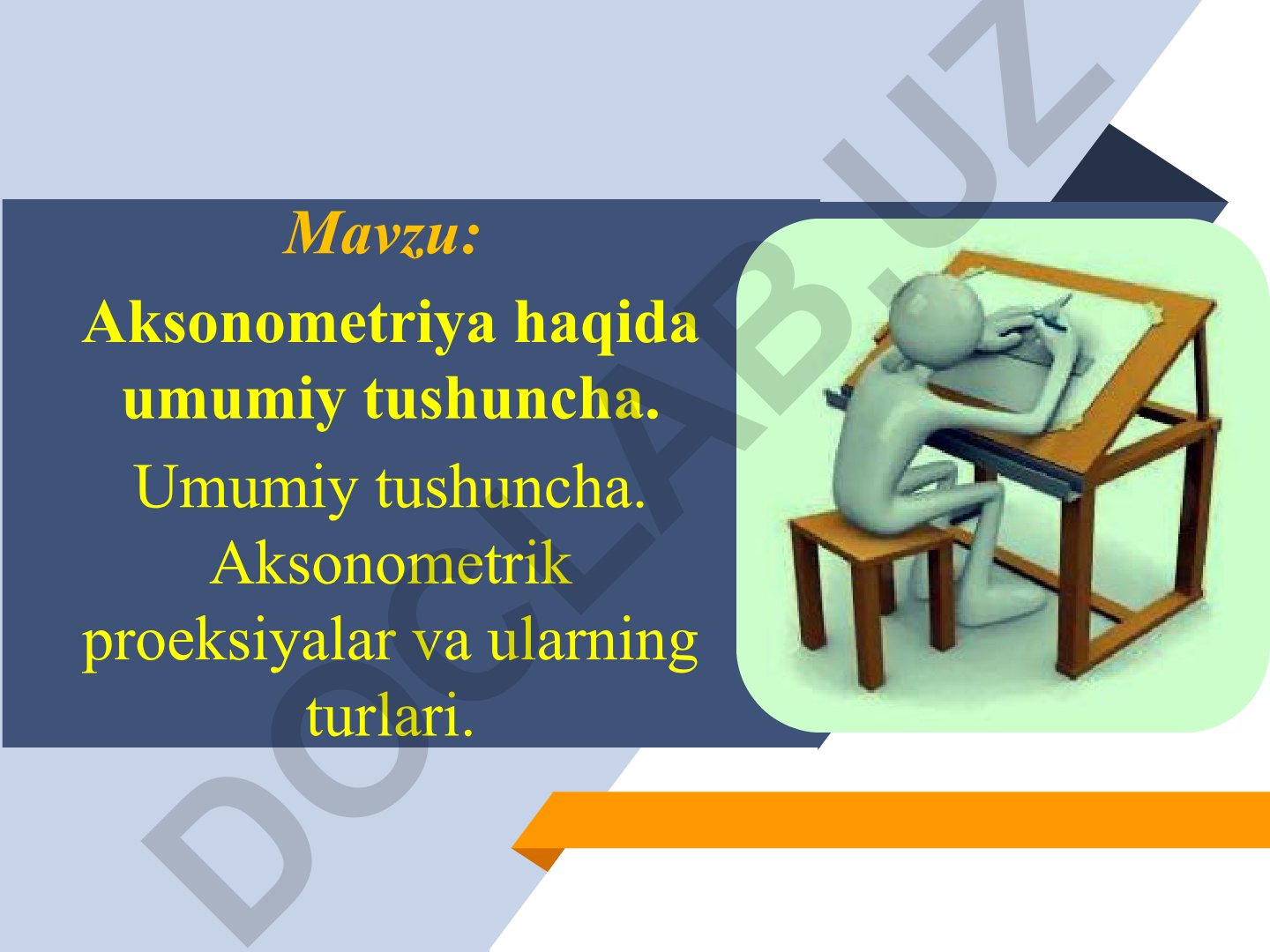 Mavzu:

Aksonometriya haqida umumiy tushuncha.

Umumiy tushuncha. Aksonometrik proeksiyalar va ularning turlari.

DOCLAB.UZ